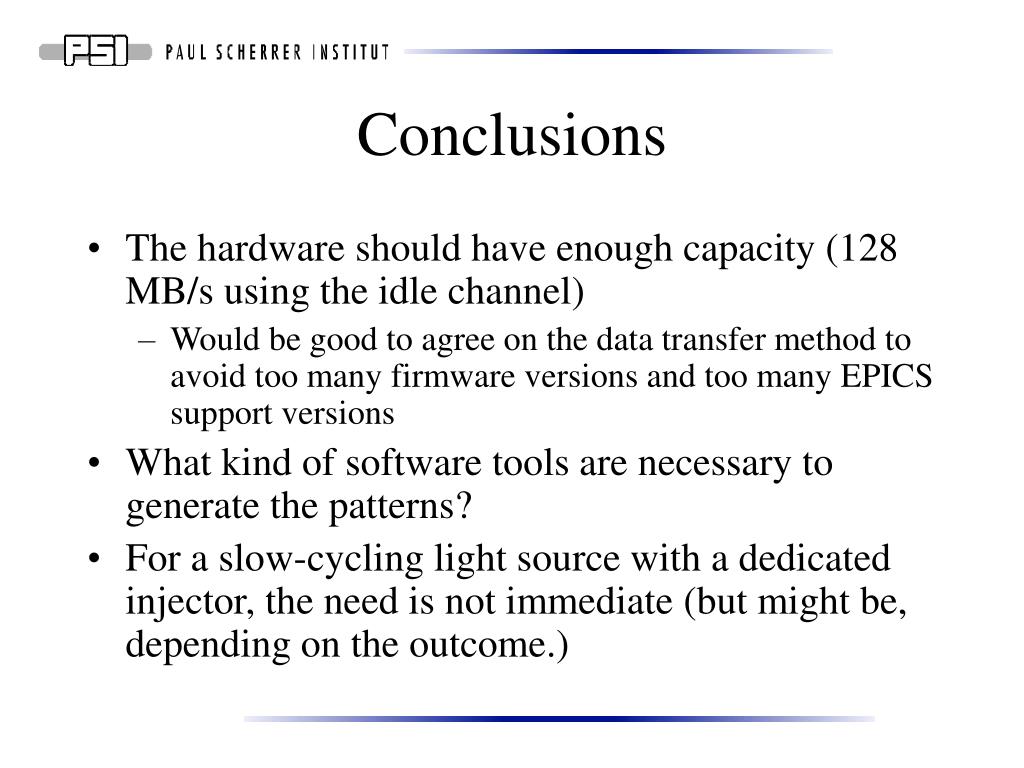 PSI PAUL SCHERRER INSTITUT

Conclusions

• The hardware should have enough capacity (128 MB/s using the idle channel)
– Would be good to agree on the data transfer method to avoid too many firmware versions and too many EPICS support versions

• What kind of software tools are necessary to generate the patterns?

• For a slow-cycling light source with a dedicated injector, the need is not immediate (but might be, depending on the outcome.)